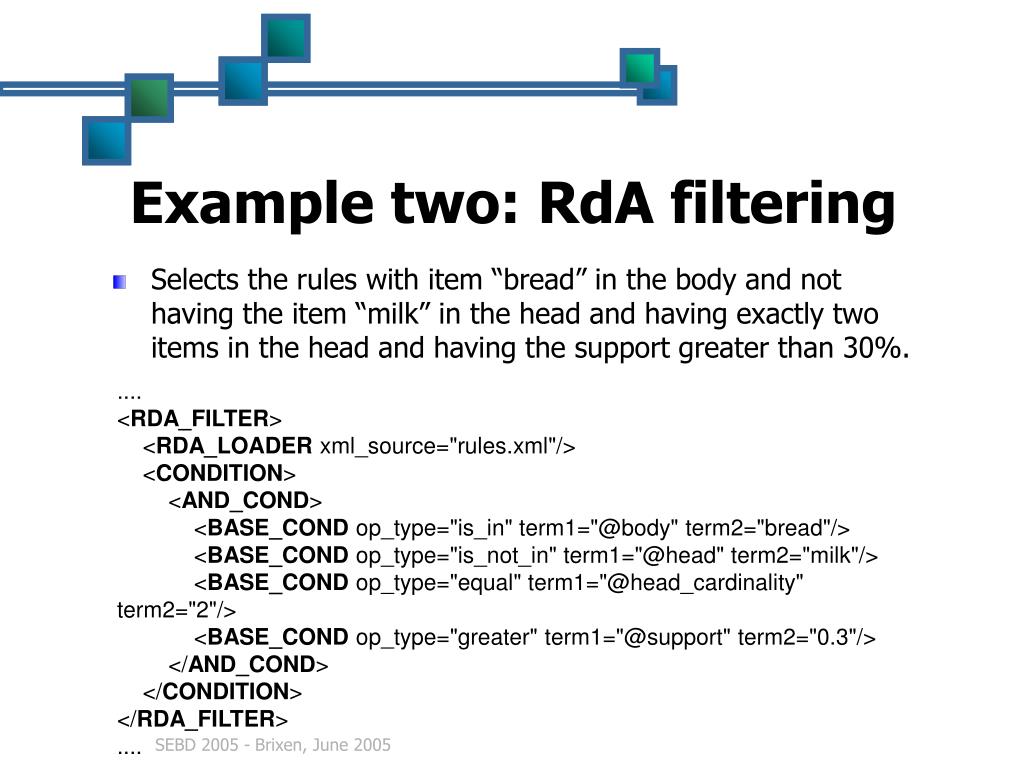 Example two: RdA filtering

Selects the rules with item “bread” in the body and not having the item “milk” in the head and having exactly two items in the head and having the support greater than 30%.

….
<RDA_FILTER>
<RDA_LOADER xml_source="rules.xml"/>
<CONDITION>
<AND_COND>
<BASE_COND op_type="is_in" term1="@body" term2="bread"/>
<BASE_COND op_type="is_not_in" term1="@head" term2="milk"/>
<BASE_COND op_type="equal" term1="@head_cardinality" term2="2"/>
<BASE_COND op_type="greater" term1="@support" term2="0.3"/>
</AND_COND>
</CONDITION>
</RDA_FILTER>
….

SEBD 2005 - Brixen, June 2005